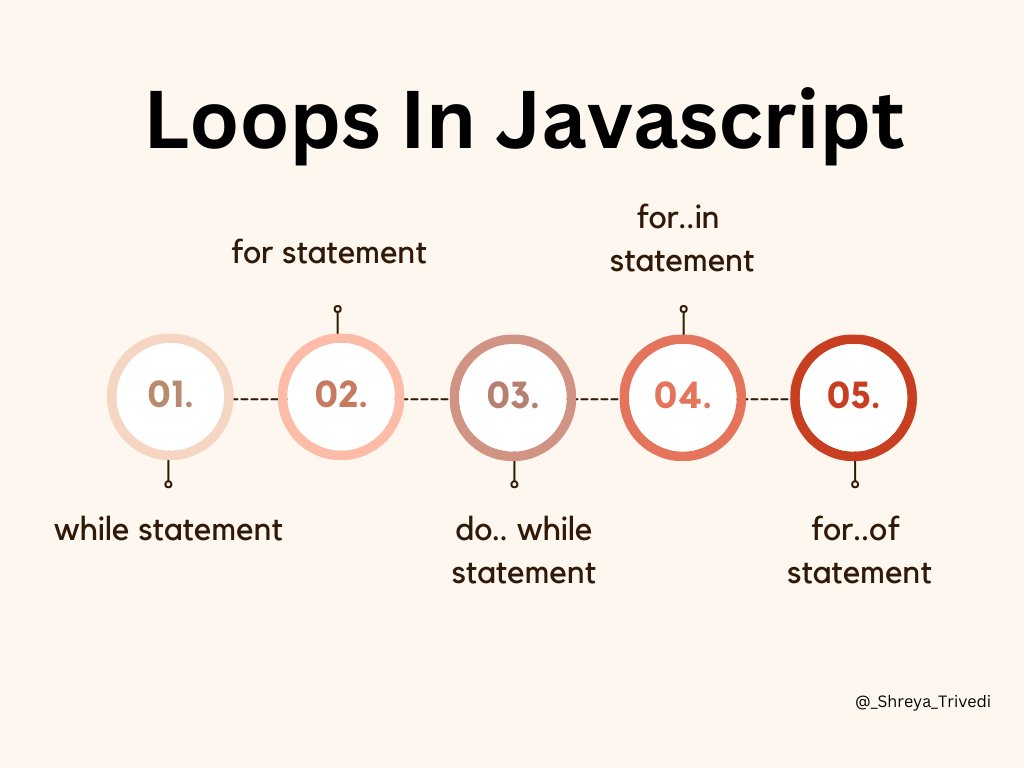 Loops In Javascript

01.
while statement

02.
for statement

03.
do.. while statement

04.
for..in statement

05.
for..of statement

@_Shreya_Trivedi